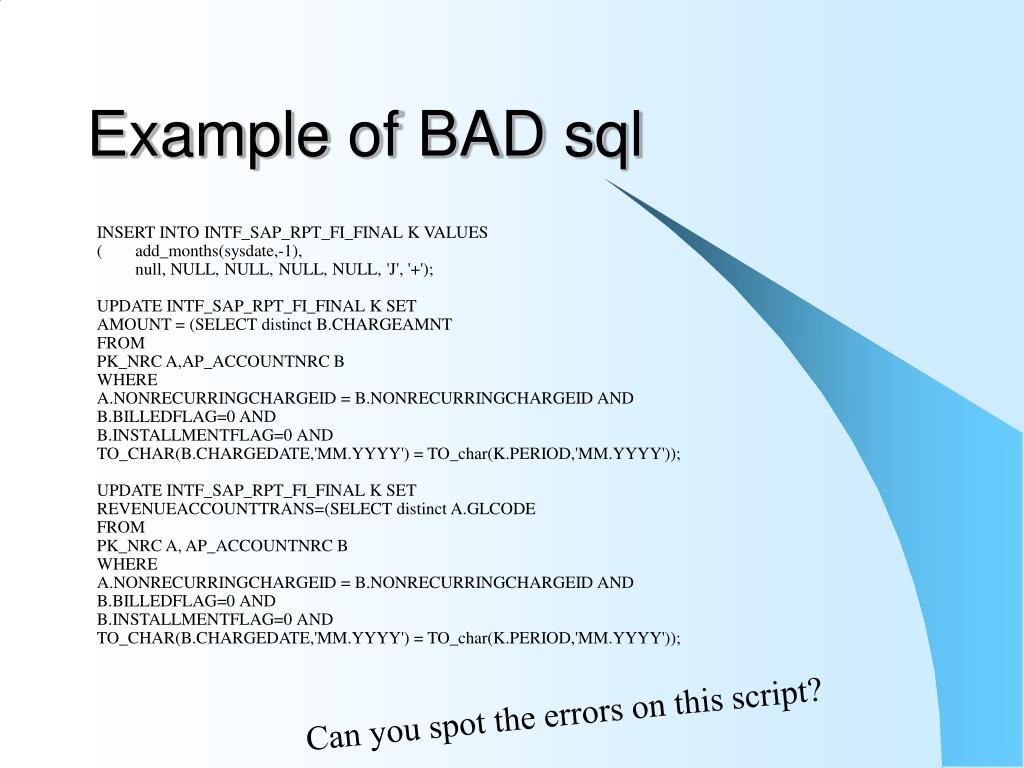 Example of BAD sql

INSERT INTO INTF_SAP_RPT_FI_FINAL K VALUES
( add_months(sysdate,-1),
null, NULL, NULL, NULL, NULL, 'J', '+');

UPDATE INTF_SAP_RPT_FI_FINAL K SET
AMOUNT = (SELECT distinct B.CHARGEAMNT
FROM
PK_NRC A,AP_ACCOUNTNRC B
WHERE
A.NONRECURRINGCHARGEID = B.NONRECURRINGCHARGEID AND
B.BILLEDFLAG=0 AND
B.INSTALLMENTFLAG=0 AND
TO_CHAR(B.CHARGEDATE,'MM.YYYY') = TO_char(K.PERIOD,'MM.YYYY'));

UPDATE INTF_SAP_RPT_FI_FINAL K SET
REVENUEACCOUNTTRANS=(SELECT distinct A.GLCODE
FROM
PK_NRC A, AP_ACCOUNTNRC B
WHERE
A.NONRECURRINGCHARGEID = B.NONRECURRINGCHARGEID AND
B.BILLEDFLAG=0 AND
B.INSTALLMENTFLAG=0 AND
TO_CHAR(B.CHARGEDATE,'MM.YYYY') = TO_char(K.PERIOD,'MM.YYYY'));

Can you spot the errors on this script?